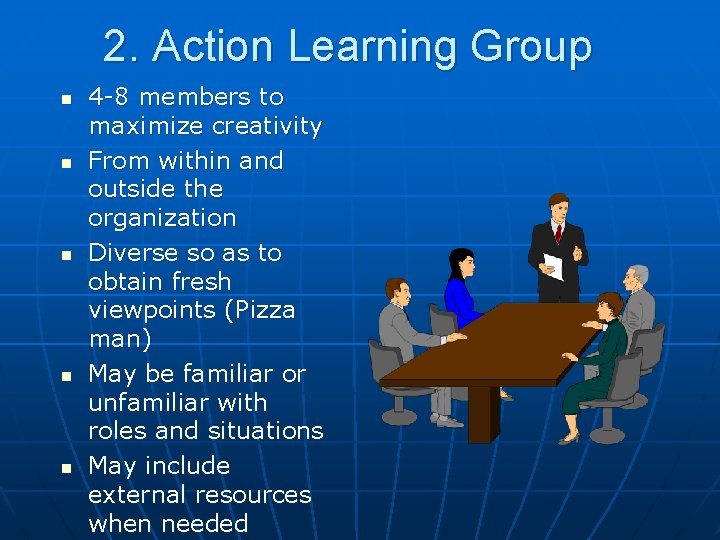 2. Action Learning Group

- 4-8 members to maximize creativity
- From within and outside the organization
- Diverse so as to obtain fresh viewpoints (Pizza man)
- May be familiar or unfamiliar with roles and situations
- May include external resources when needed